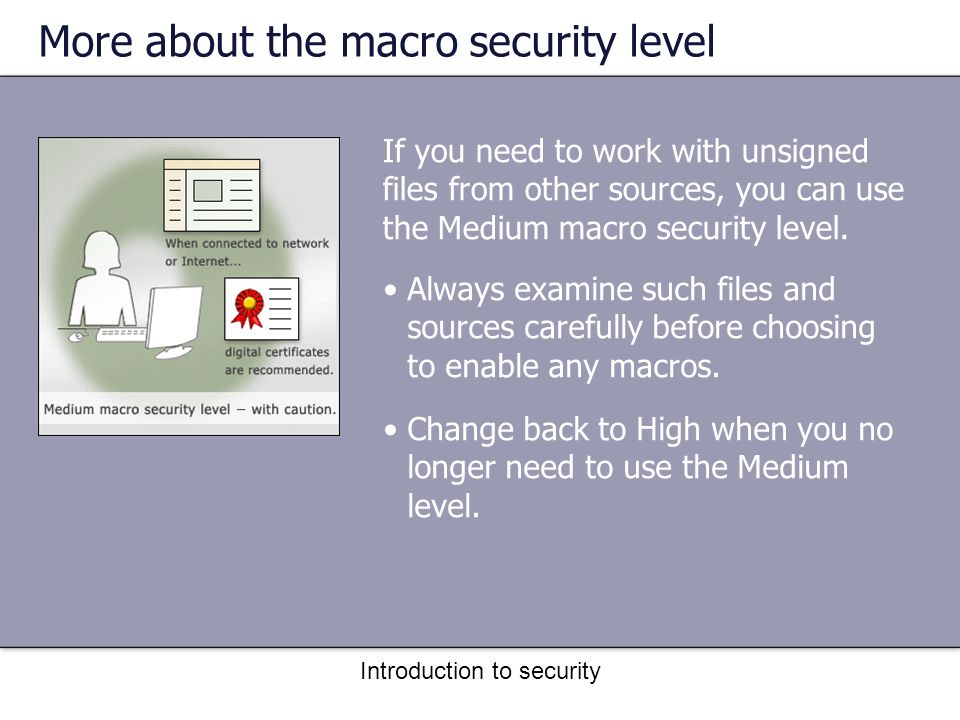 More about the macro security level

When connected to network or Internet...

digital certificates are recommended.

Medium macro security level – with caution.

If you need to work with unsigned files from other sources, you can use the Medium macro security level.

• Always examine such files and sources carefully before choosing to enable any macros.

• Change back to High when you no longer need to use the Medium level.

Introduction to security